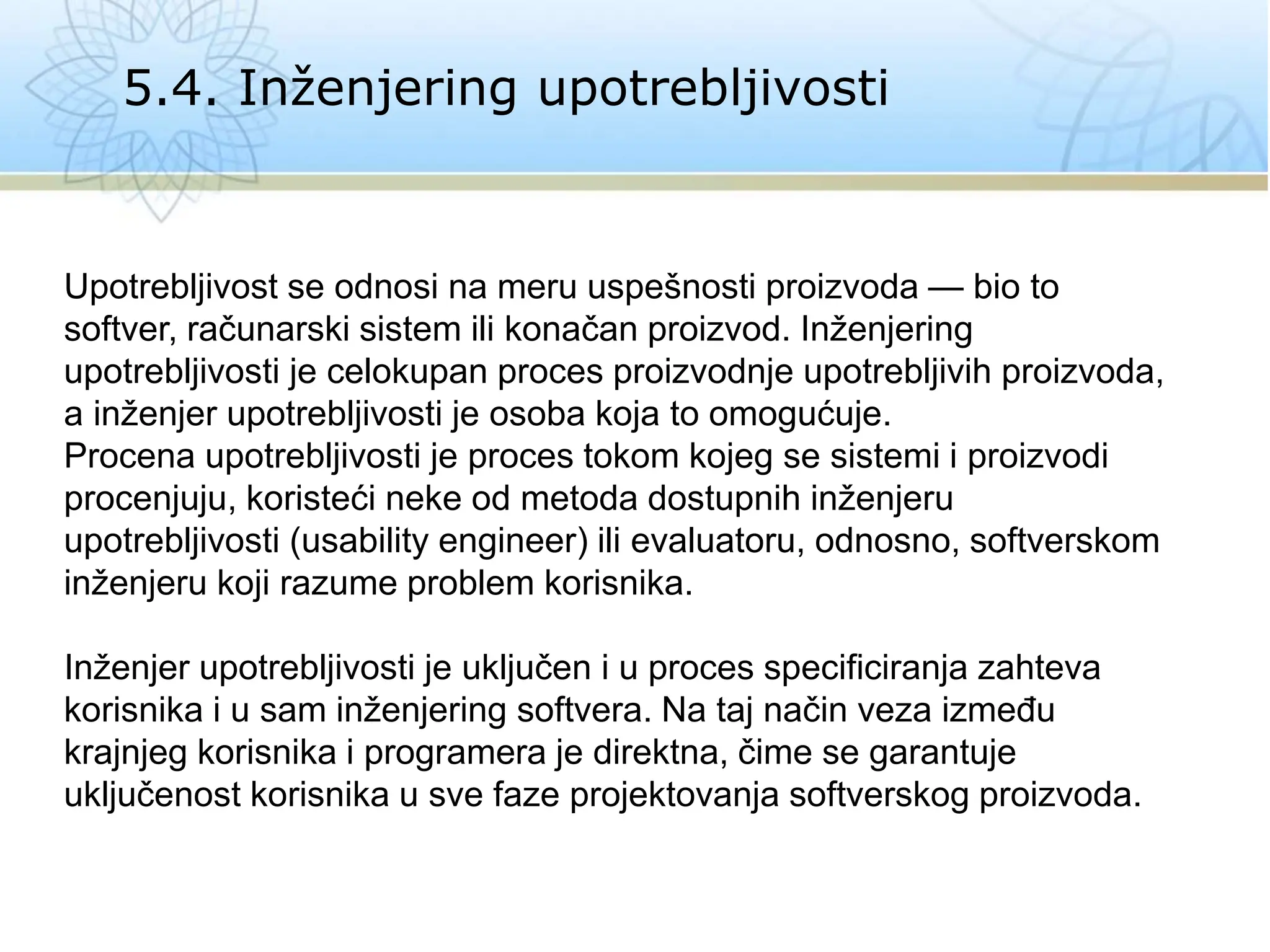 5.4. Inženjering upotrebljivosti

Upotrebljivost se odnosi na meru uspešnosti proizvoda — bio to softver, računarski sistem ili konačan proizvod. Inženjering upotrebljivosti je celokupan proces proizvodnje upotrebljivih proizvoda, a inženjer upotrebljivosti je osoba koja to omogućuje.
Procena upotrebljivosti je proces tokom kojeg se sistemi i proizvodi procenjuju, koristeći neke od metoda dostupnih inženjeru upotrebljivosti (usability engineer) ili evaluatoru, odnosno, softverskom inženjeru koji razume problem korisnika.

Inženjer upotrebljivosti je uključen i u proces specificiranja zahteva korisnika i u sam inženjering softvera. Na taj način veza između krajnjeg korisnika i programera je direktna, čime se garantuje uključenost korisnika u sve faze projektovanja softverskog proizvoda.